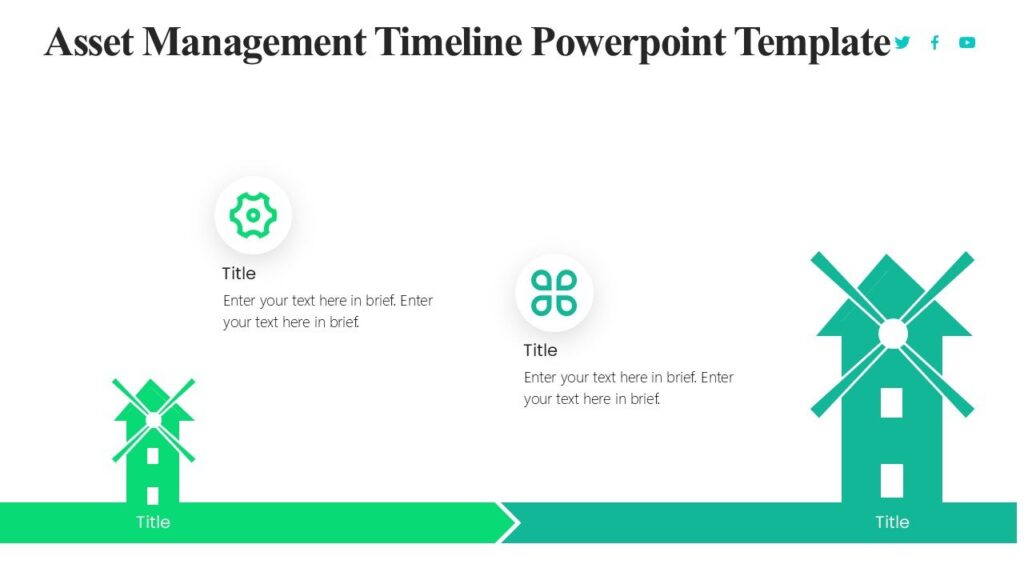 Asset Management Timeline Powerpoint Template

Title

Enter your text here in brief. Enter your text here in brief.

Title

Enter your text here in brief. Enter your text here in brief.

Title

Title